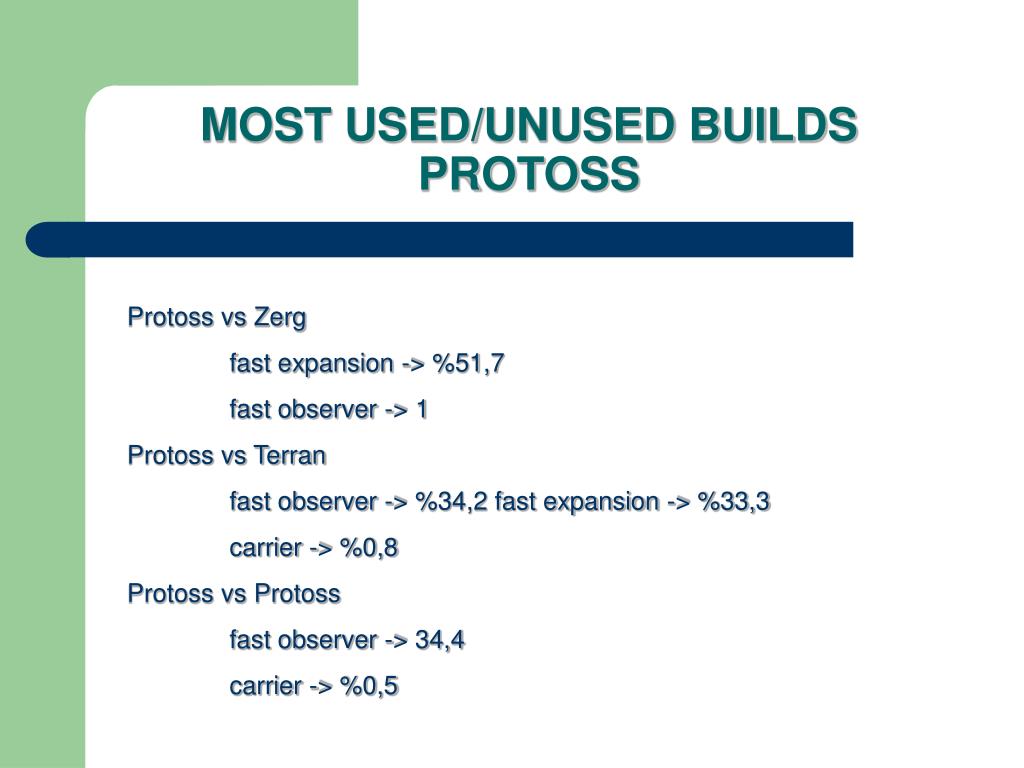 MOST USED/UNUSED BUILDS PROTOSS

Protoss vs Zerg

fast expansion -> %51,7

fast observer -> 1

Protoss vs Terran

fast observer -> %34,2 fast expansion -> %33,3

carrier -> %0,8

Protoss vs Protoss

fast observer -> 34,4

carrier -> %0,5